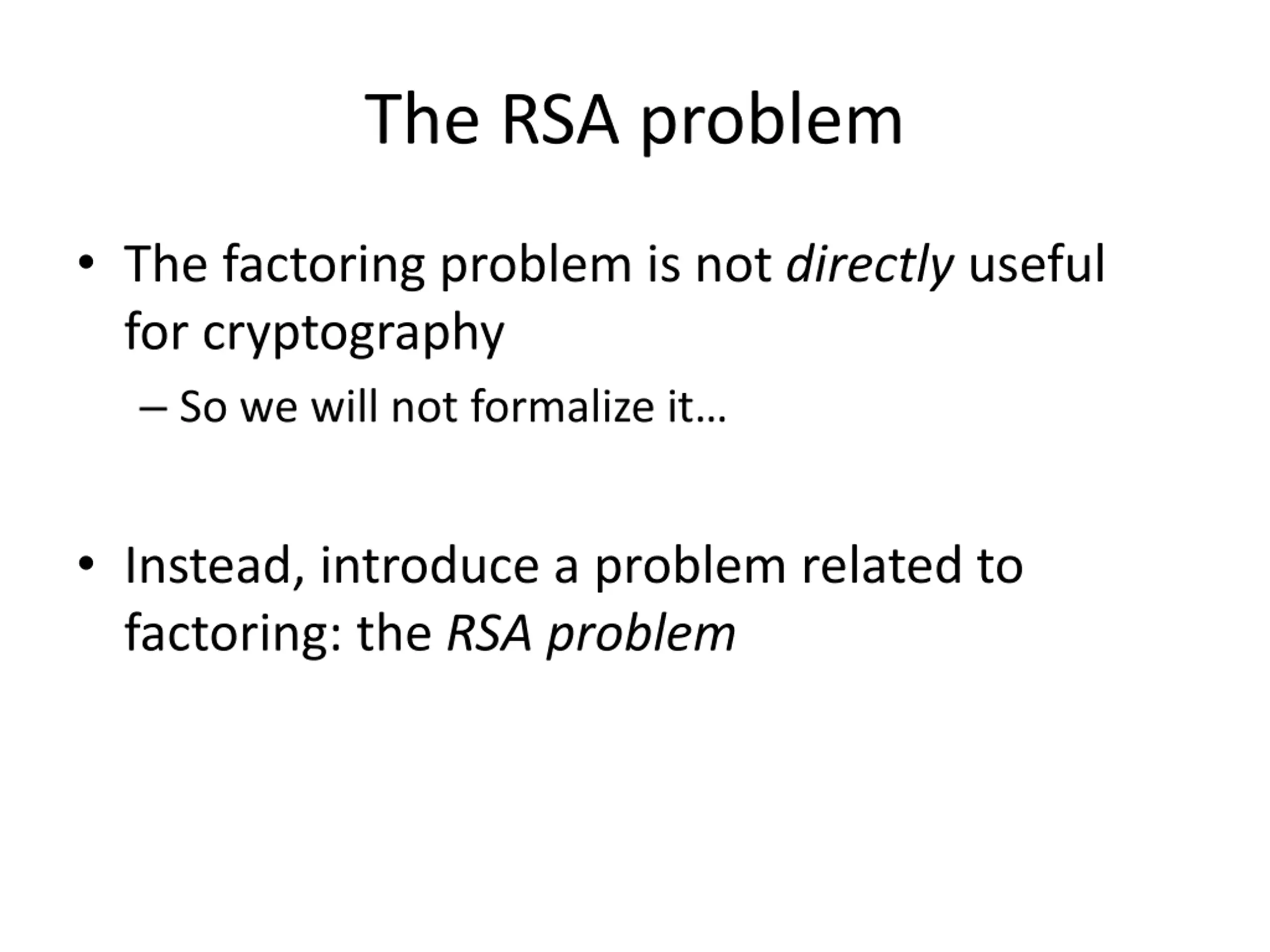 The RSA problem

• The factoring problem is not directly useful for cryptography

– So we will not formalize it…

• Instead, introduce a problem related to factoring: the RSA problem